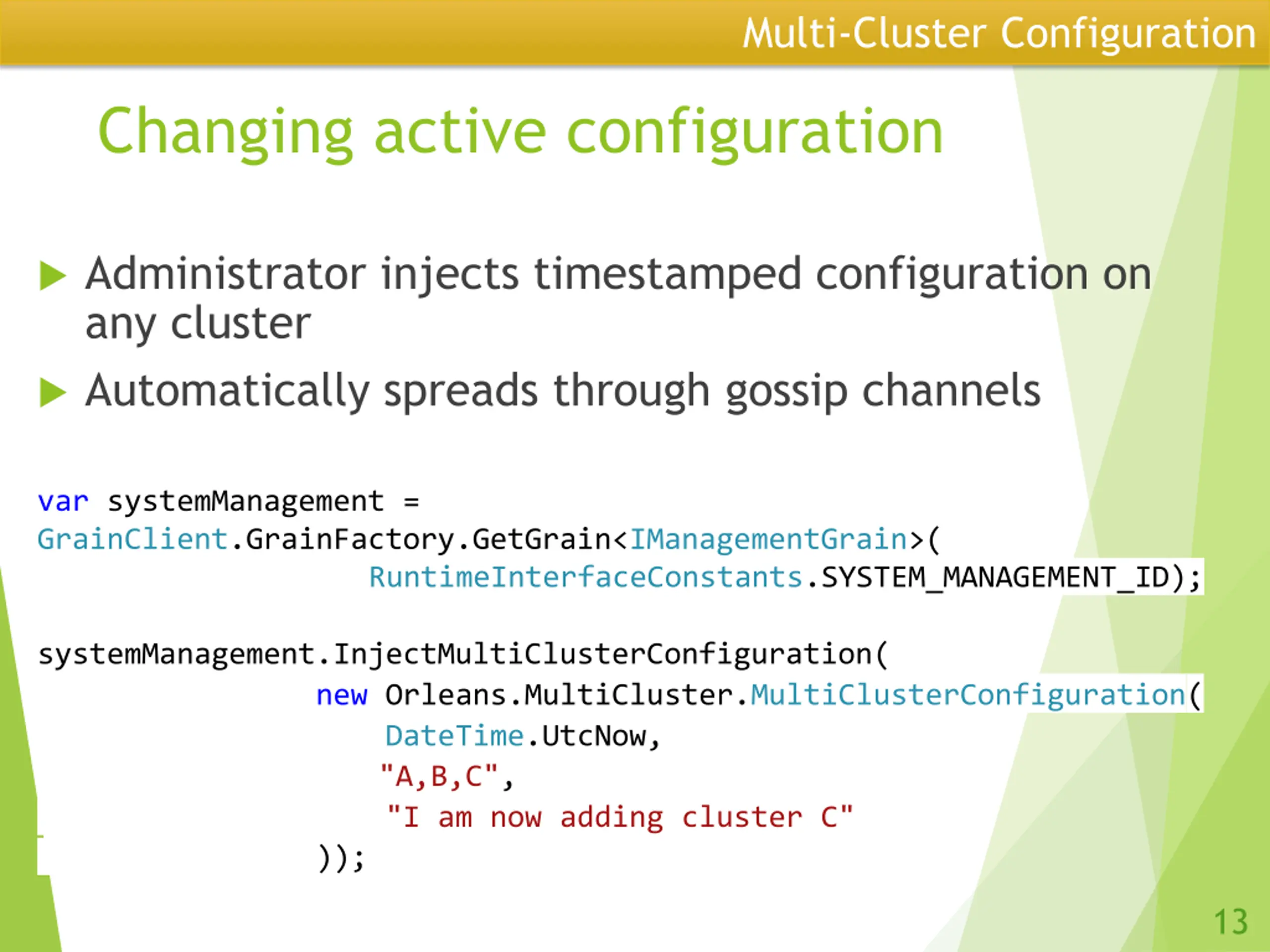 Multi-Cluster Configuration

Changing active configuration

▶ Administrator injects timestamped configuration on any cluster

▶ Automatically spreads through gossip channels

var systemManagement =
GrainClient.GrainFactory.GetGrain<IManagementGrain>(
RuntimeInterfaceConstants.SYSTEM_MANAGEMENT_ID);

systemManagement.InjectMultiClusterConfiguration(
new Orleans.MultiCluster.MultiClusterConfiguration(
DateTime.UtcNow,
"A,B,C",
"I am now adding cluster C"
));

13